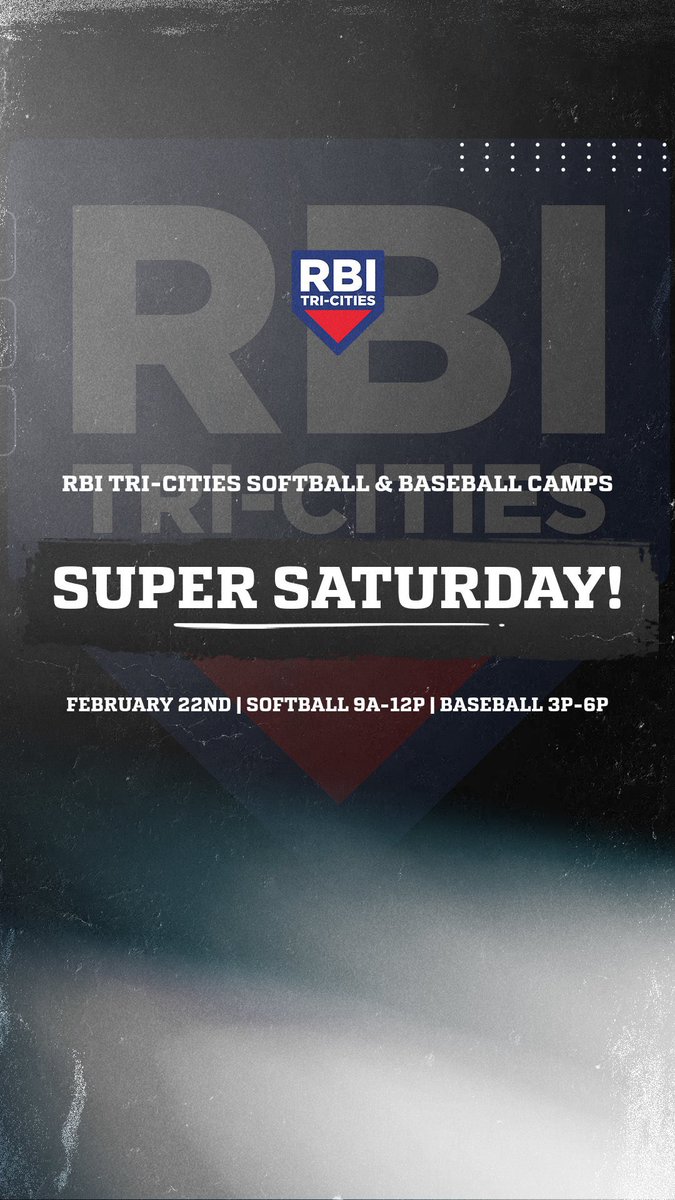 RBI
TRI-CITIES

RBI
TRI-CITIES

RBI TRI-CITIES SOFTBALL & BASEBALL CAMPS

SUPER SATURDAY!

FEBRUARY 22ND | SOFTBALL 9A-12P | BASEBALL 3P-6P